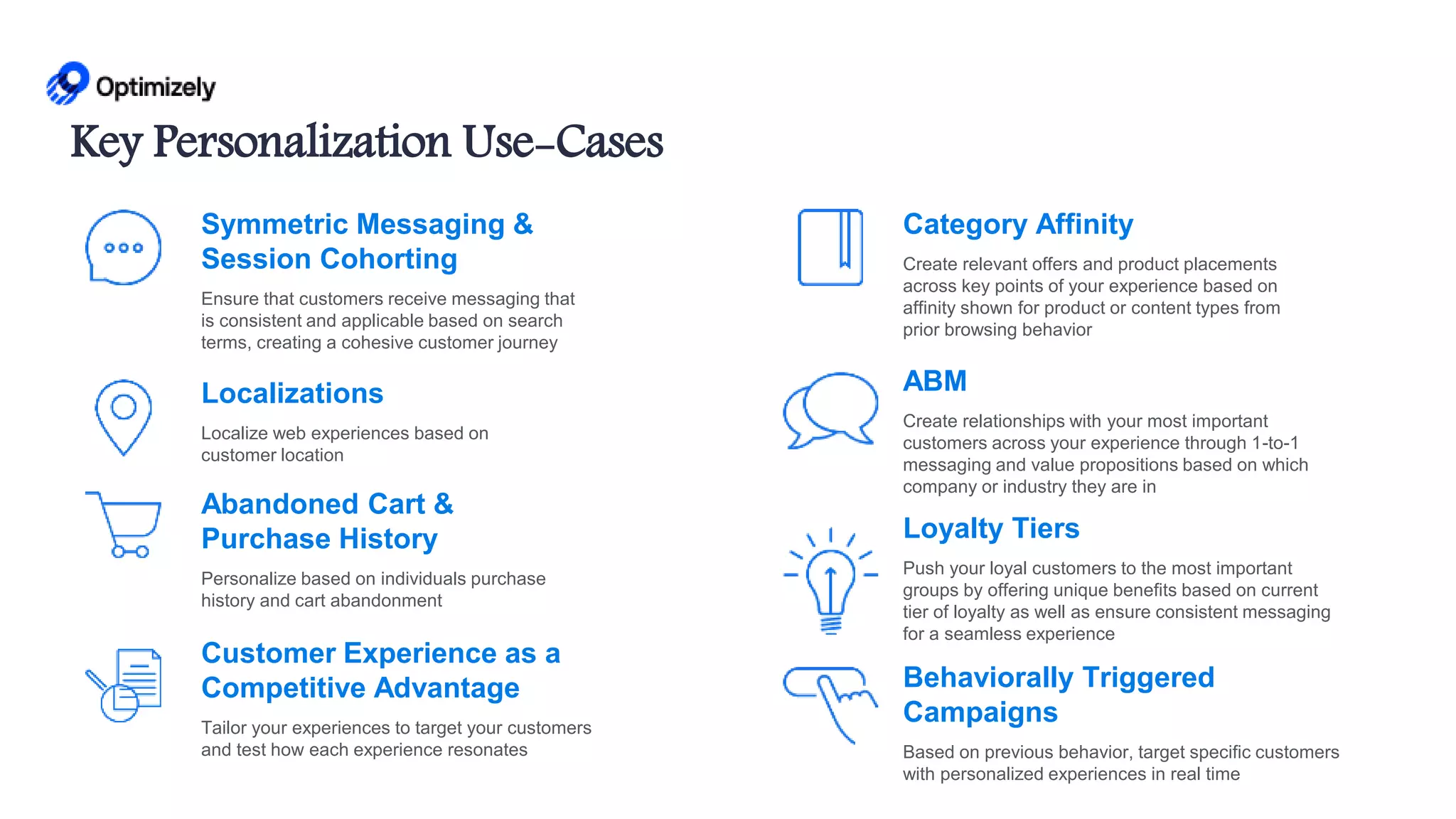 Optimizely

Key Personalization Use-Cases

Symmetric Messaging & Session Cohorting

Ensure that customers receive messaging that is consistent and applicable based on search terms, creating a cohesive customer journey

Localizations

Localize web experiences based on customer location

Abandoned Cart & Purchase History

Personalize based on individuals purchase history and cart abandonment

Customer Experience as a Competitive Advantage

Tailor your experiences to target your customers and test how each experience resonates

Category Affinity

Create relevant offers and product placements across key points of your experience based on affinity shown for product or content types from prior browsing behavior

ABM

Create relationships with your most important customers across your experience through 1-to-1 messaging and value propositions based on which company or industry they are in

Loyalty Tiers

Push your loyal customers to the most important groups by offering unique benefits based on current tier of loyalty as well as ensure consistent messaging for a seamless experience

Behaviorally Triggered Campaigns

Based on previous behavior, target specific customers with personalized experiences in real time